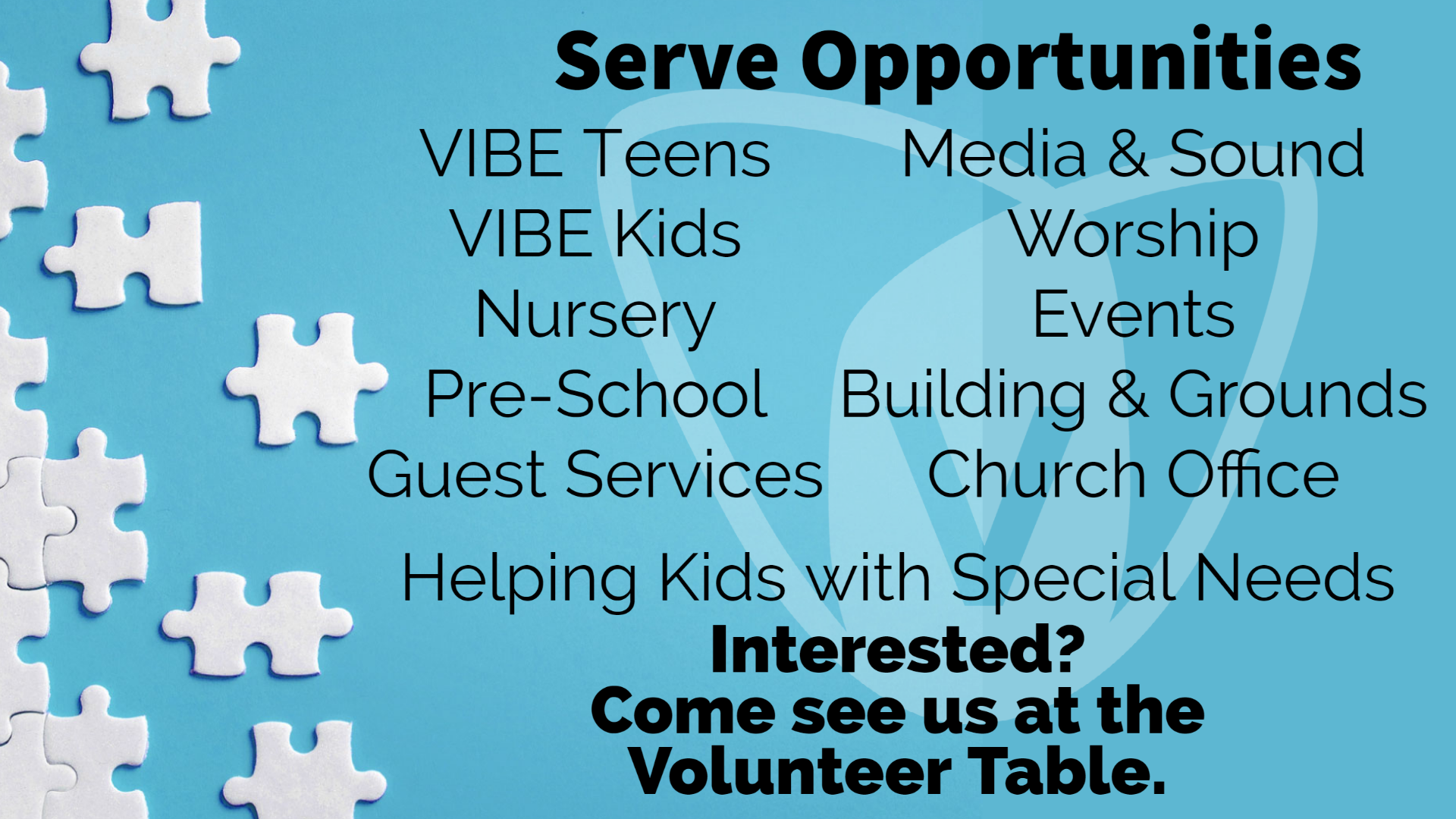 Serve Opportunities

VIBE Teens
VIBE Kids
Nursery
Pre-School
Guest Services

Media & Sound
Worship
Events
Building & Grounds
Church Office

Helping Kids with Special Needs

Interested?
Come see us at the Volunteer Table.